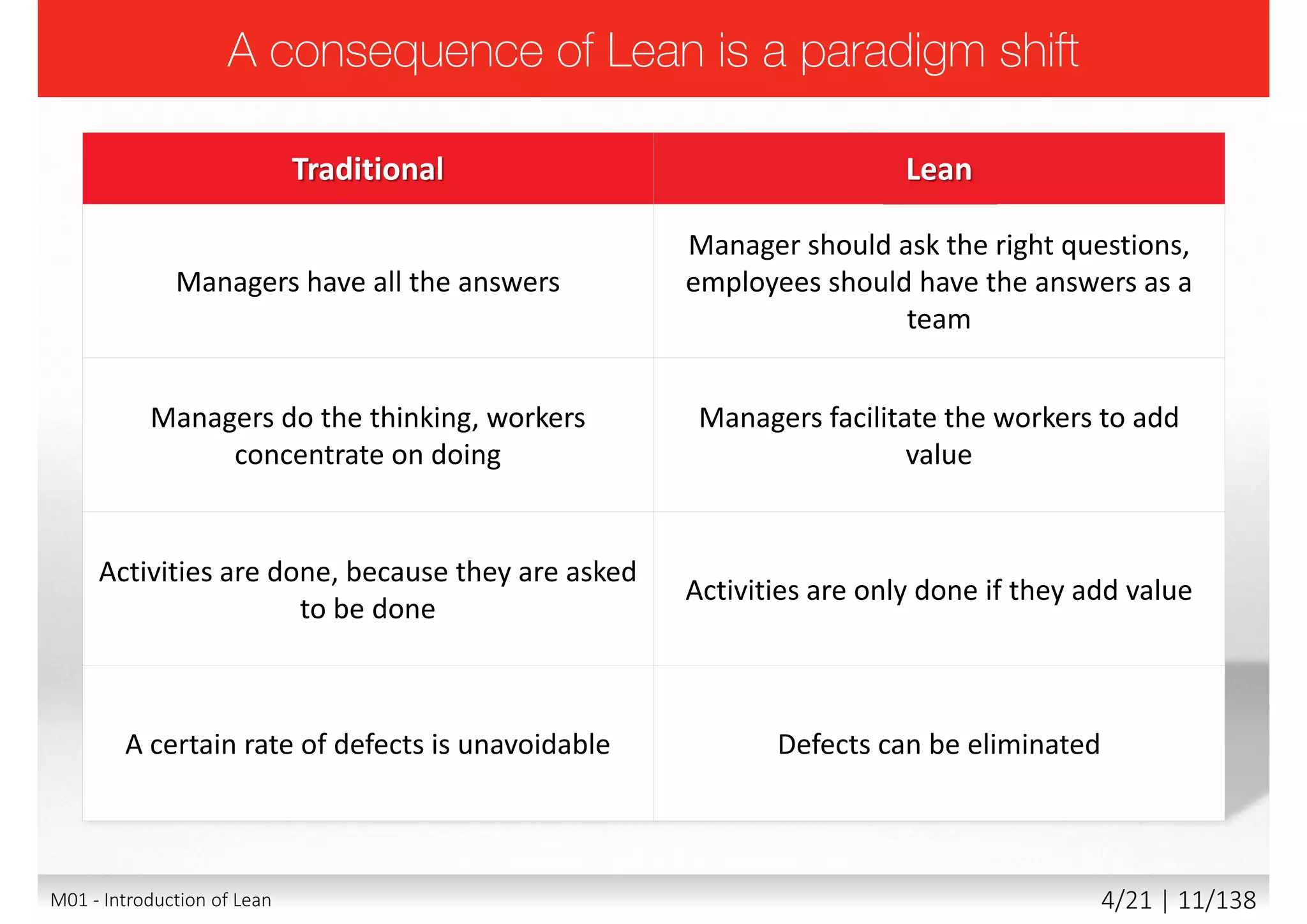 A consequence of Lean is a paradigm shift

| Traditional | Lean |
|---|---|
| Managers have all the answers | Manager should ask the right questions, employees should have the answers as a team |
| Managers do the thinking, workers concentrate on doing | Managers facilitate the workers to add value |
| Activities are done, because they are asked to be done | Activities are only done if they add value |
| A certain rate of defects is unavoidable | Defects can be eliminated |

M01 - Introduction of Lean

4/21 | 11/138